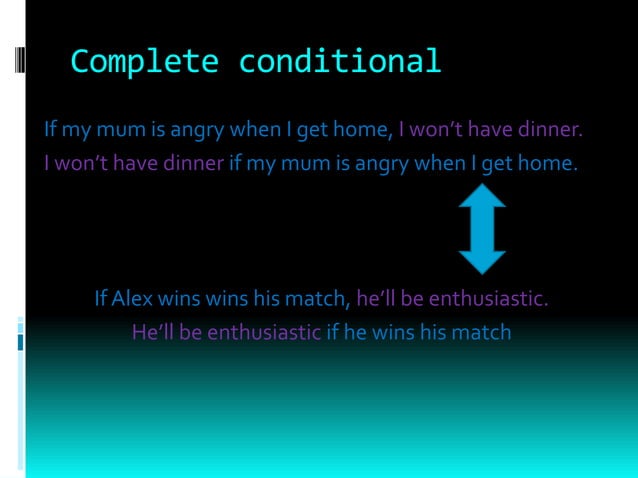 Complete conditional

If my mum is angry when I get home, I won't have dinner.
I won't have dinner if my mum is angry when I get home.

If Alex wins wins his match, he'll be enthusiastic.
He'll be enthusiastic if he wins his match